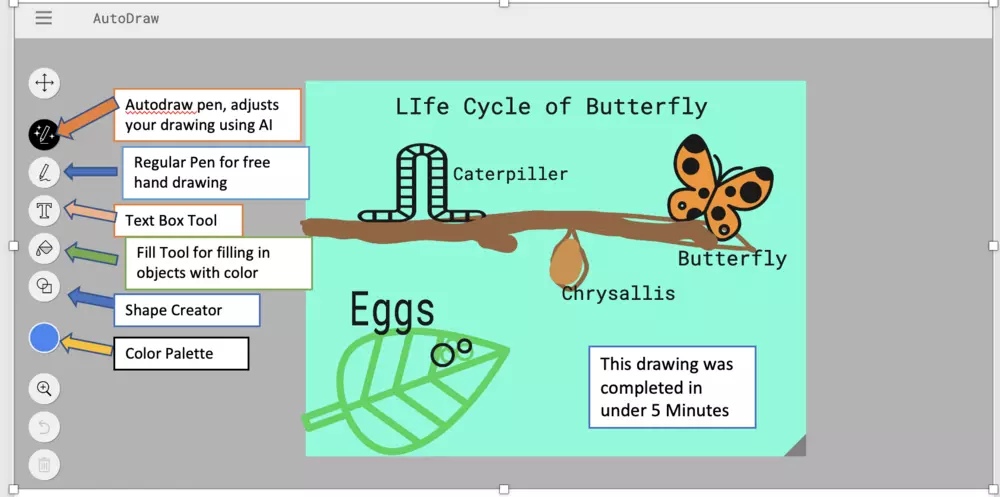 AutoDraw

Autodraw pen, adjusts your drawing using AI

Regular Pen for free hand drawing

Text Box Tool

Fill Tool for filling in objects with color

Shape Creator

Color Palette

LIfe Cycle of Butterfly

Caterpiller

Butterfly

Chrysallis

Eggs

This drawing was completed in under 5 Minutes